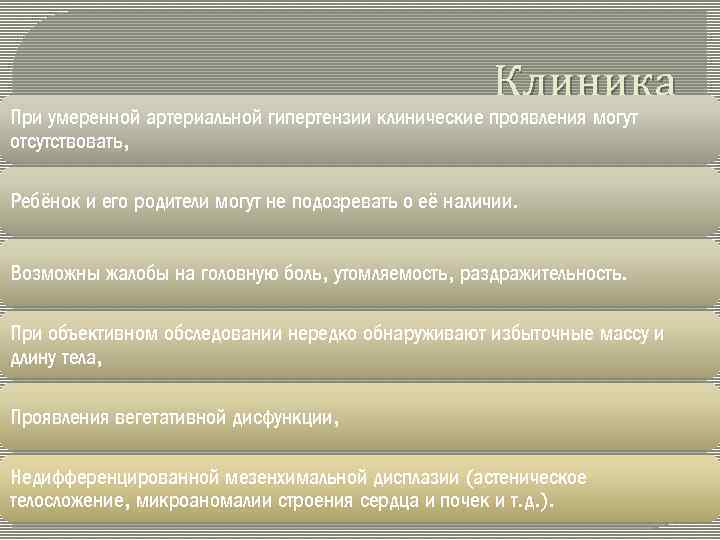 Клиника

При умеренной артериальной гипертензии клинические проявления могут отсутствовать,

Ребёнок и его родители могут не подозревать о её наличии.

Возможны жалобы на головную боль, утомляемость, раздражительность.

При объективном обследовании нередко обнаруживают избыточные массу и длину тела,

Проявления вегетативной дисфункции,

Недифференцированной мезенхимальной дисплазии (астеническое телосложение, микроаномалии строения сердца и почек и т.д.).